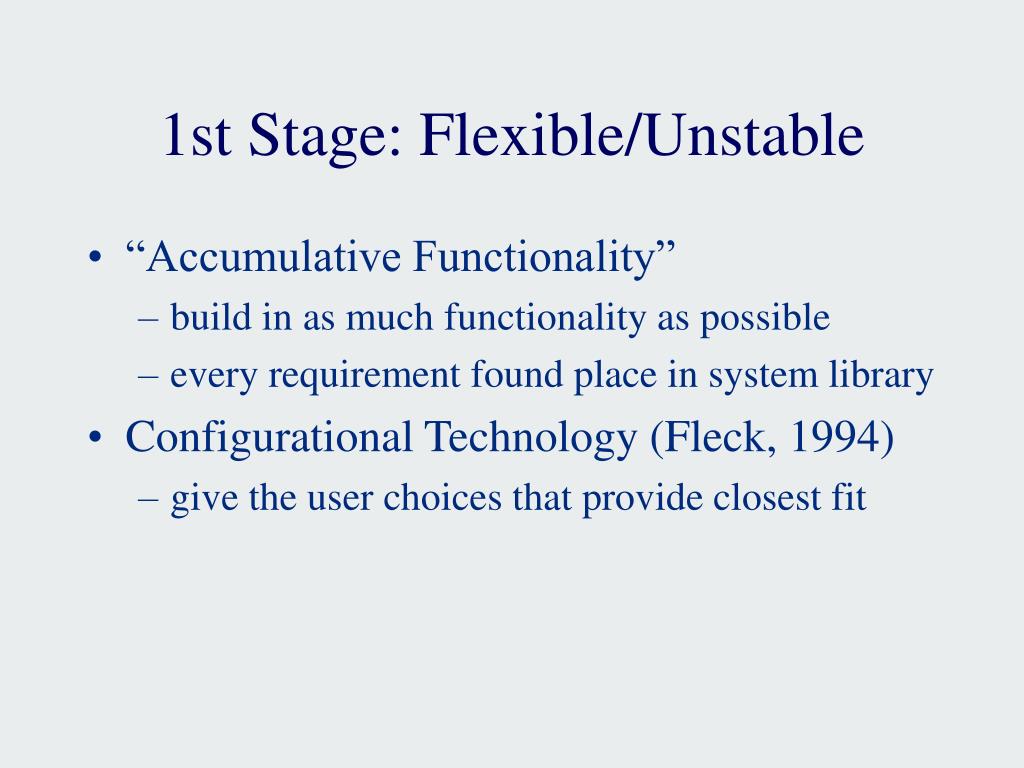 1st Stage: Flexible/Unstable

• “Accumulative Functionality”
– build in as much functionality as possible
– every requirement found place in system library
• Configurational Technology (Fleck, 1994)
– give the user choices that provide closest fit